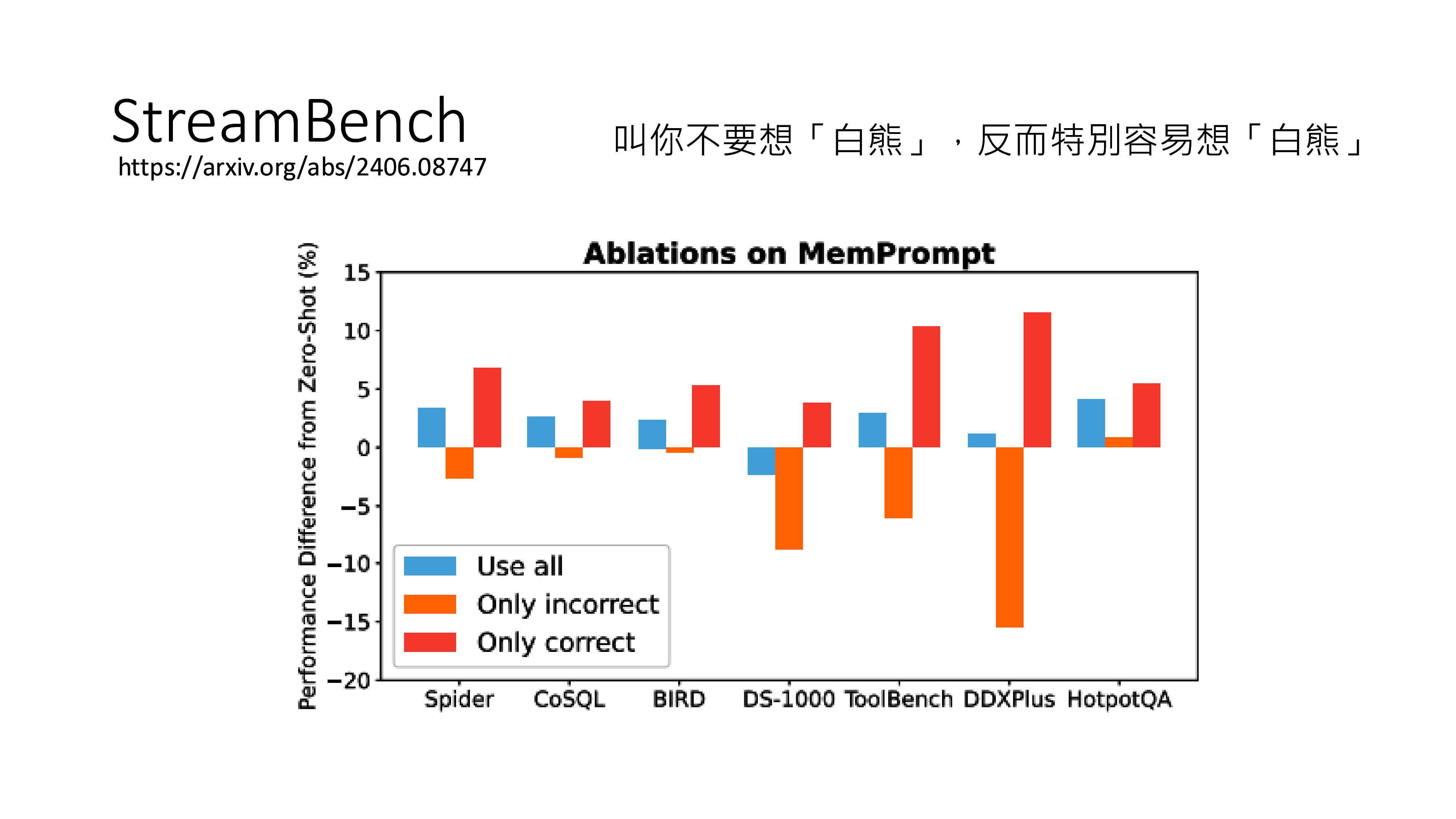 StreamBench
https://arxiv.org/abs/2406.08747

叫你不要想「白熊」，反而特別容易想「白熊」

Ablations on MemPrompt

Performance Difference from Zero-Shot (%)

15
10
5
0
−5
−10
−15
−20

Use all
Only incorrect
Only correct

Spider CoSQL BIRD DS-1000 ToolBench DDXPlus HotpotQA